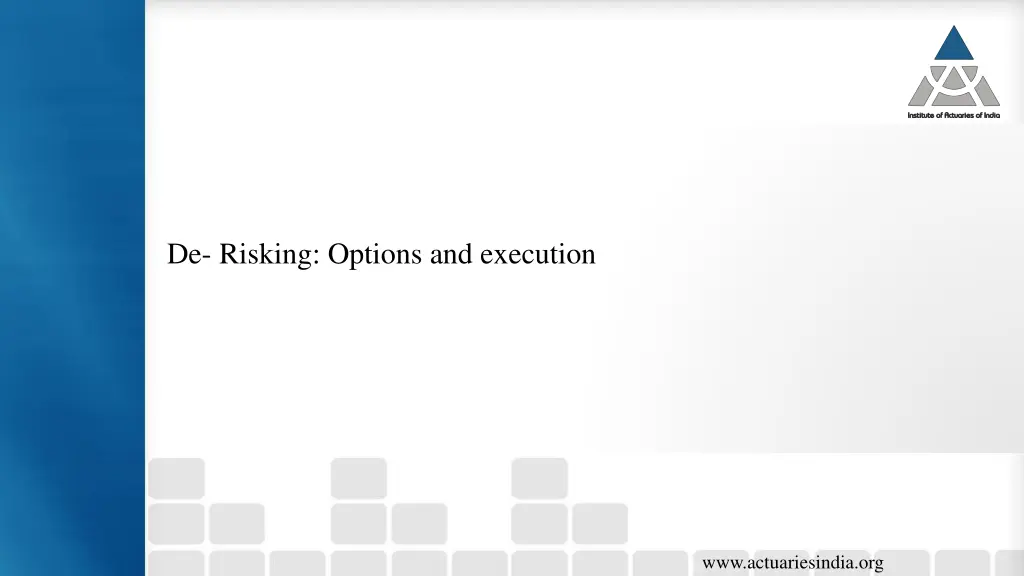 Institute of Actuaries of India

De- Risking: Options and execution

www.actuariesindia.org